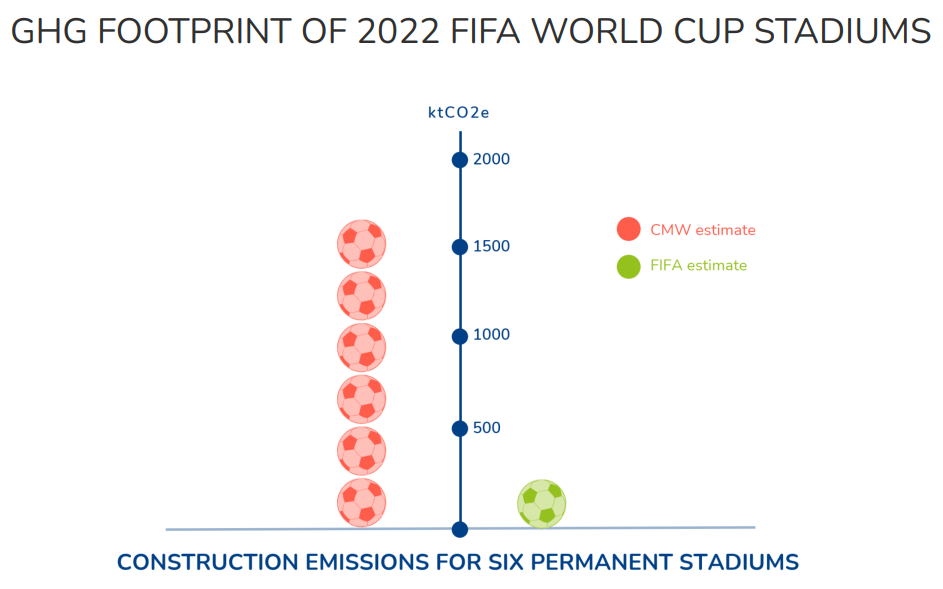 GHG FOOTPRINT OF 2022 FIFA WORLD CUP STADIUMS

ktCO2e

2000

1500

1000

500

CMW estimate

FIFA estimate

CONSTRUCTION EMISSIONS FOR SIX PERMANENT STADIUMS